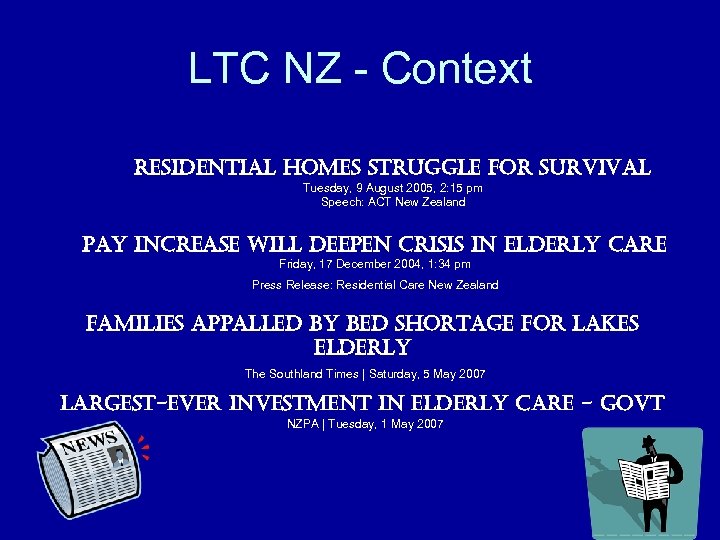 LTC NZ - Context

RESIDENTIAL HOMES STRUGGLE FOR SURVIVAL
Tuesday, 9 August 2005, 2:15 pm
Speech: ACT New Zealand

PAY INCREASE WILL DEEPEN CRISIS IN ELDERLY CARE
Friday, 17 December 2004, 1:34 pm
Press Release: Residential Care New Zealand

FAMILIES APPALLED BY BED SHORTAGE FOR LAKES ELDERLY
The Southland Times | Saturday, 5 May 2007

LARGEST-EVER INVESTMENT IN ELDERLY CARE - GOVT
NZPA | Tuesday, 1 May 2007

NEWS